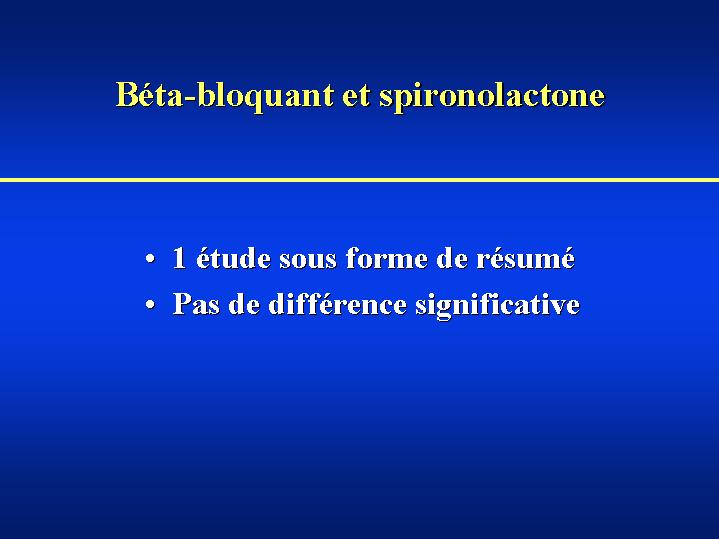 Béta-bloquant et spironolactone

• 1 étude sous forme de résumé
• Pas de différence significative